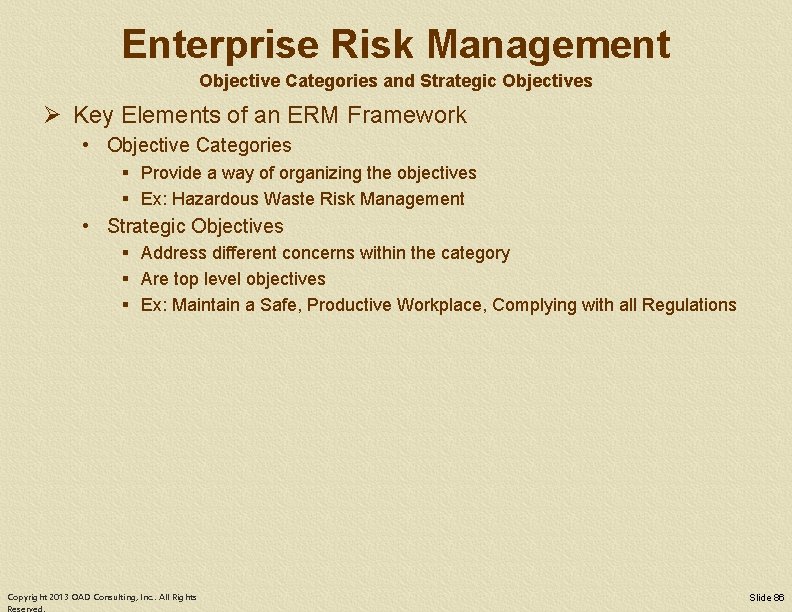 Enterprise Risk Management
Objective Categories and Strategic Objectives

➢ Key Elements of an ERM Framework
• Objective Categories
▪ Provide a way of organizing the objectives
▪ Ex: Hazardous Waste Risk Management
• Strategic Objectives
▪ Address different concerns within the category
▪ Are top level objectives
▪ Ex: Maintain a Safe, Productive Workplace, Complying with all Regulations

Copyright 2013 OAD Consulting, Inc. All Rights Reserved.

Slide 86